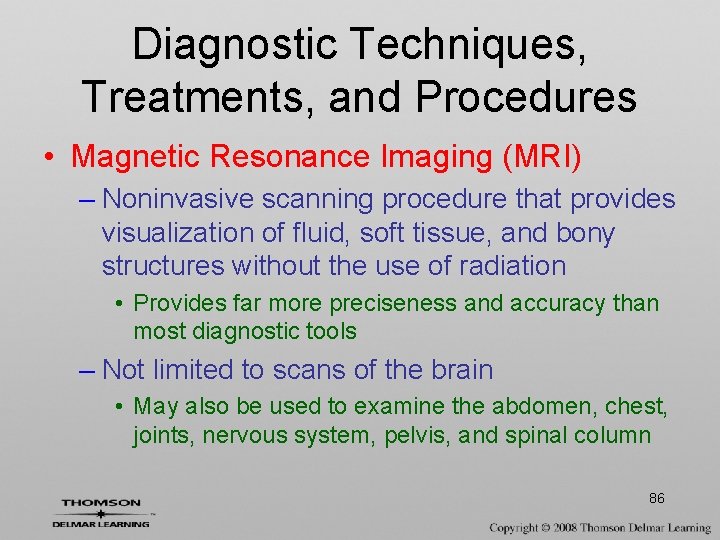 Diagnostic Techniques, Treatments, and Procedures

• Magnetic Resonance Imaging (MRI)
 – Noninvasive scanning procedure that provides visualization of fluid, soft tissue, and bony structures without the use of radiation
 • Provides far more preciseness and accuracy than most diagnostic tools
 – Not limited to scans of the brain
 • May also be used to examine the abdomen, chest, joints, nervous system, pelvis, and spinal column

86

THOMSON
DELMAR LEARNING

Copyright © 2008 Thomson Delmar Learning